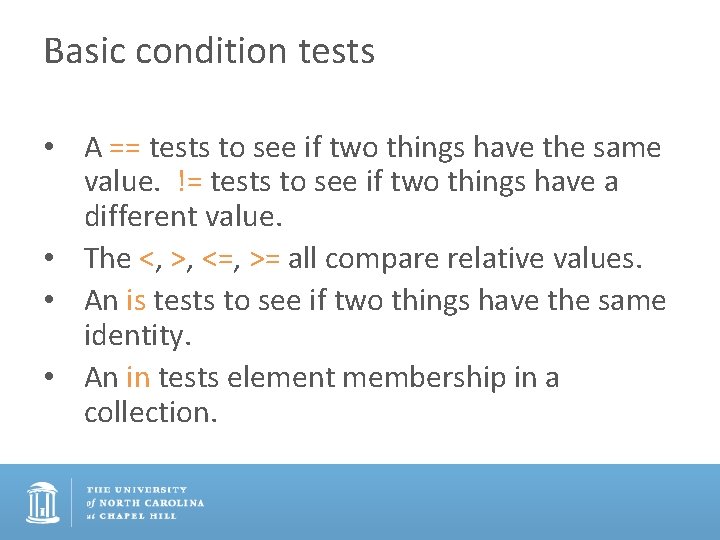 Basic condition tests

• A == tests to see if two things have the same value. != tests to see if two things have a different value.
• The <, >, <=, >= all compare relative values.
• An is tests to see if two things have the same identity.
• An in tests element membership in a collection.

THE UNIVERSITY of NORTH CAROLINA at CHAPEL HILL